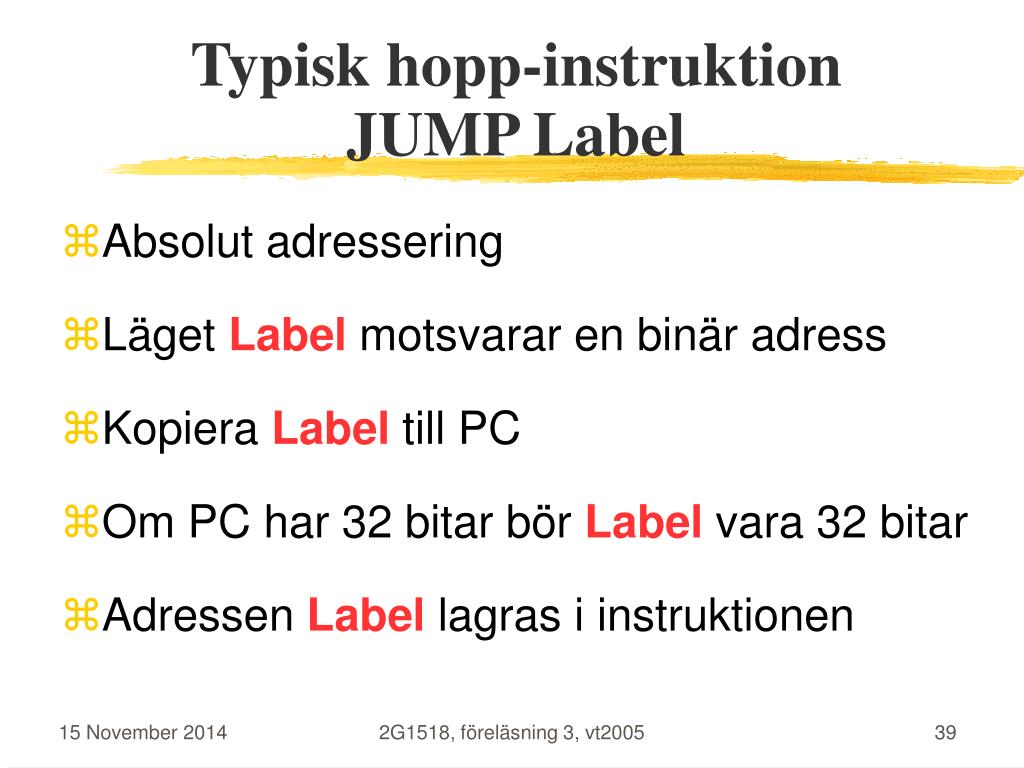 Typisk hopp-instruktion
JUMP Label

⌘Absolut adressering

⌘Läget Label motsvarar en binär adress

⌘Kopiera Label till PC

⌘Om PC har 32 bitar bör Label vara 32 bitar

⌘Adressen Label lagras i instruktionen

15 November 2014
2G1518, föreläsning 3, vt2005
39